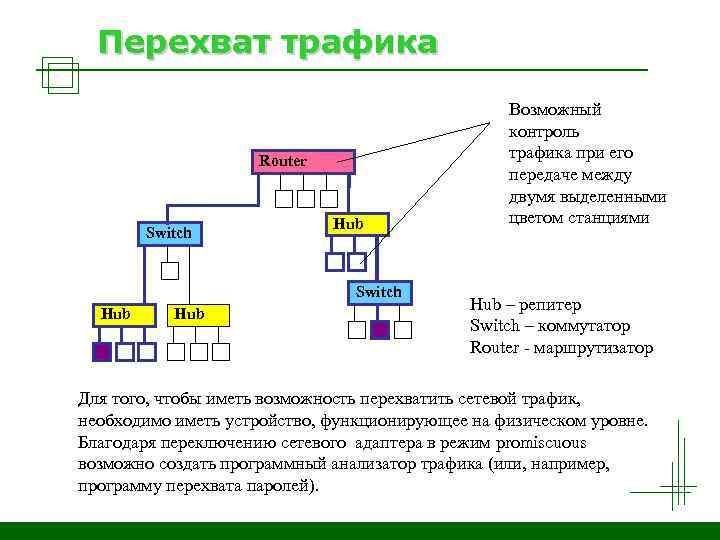 Перехват трафика

Возможный контроль трафика при его передаче между двумя выделенными цветом станциями

Router

Switch

Hub

Switch

Hub

Hub

Hub – репитер
Switch – коммутатор
Router - маршрутизатор

Для того, чтобы иметь возможность перехватить сетевой трафик, необходимо иметь устройство, функционирующее на физическом уровне. Благодаря переключению сетевого адаптера в режим promiscuous возможно создать программный анализатор трафика (или, например, программу перехвата паролей).